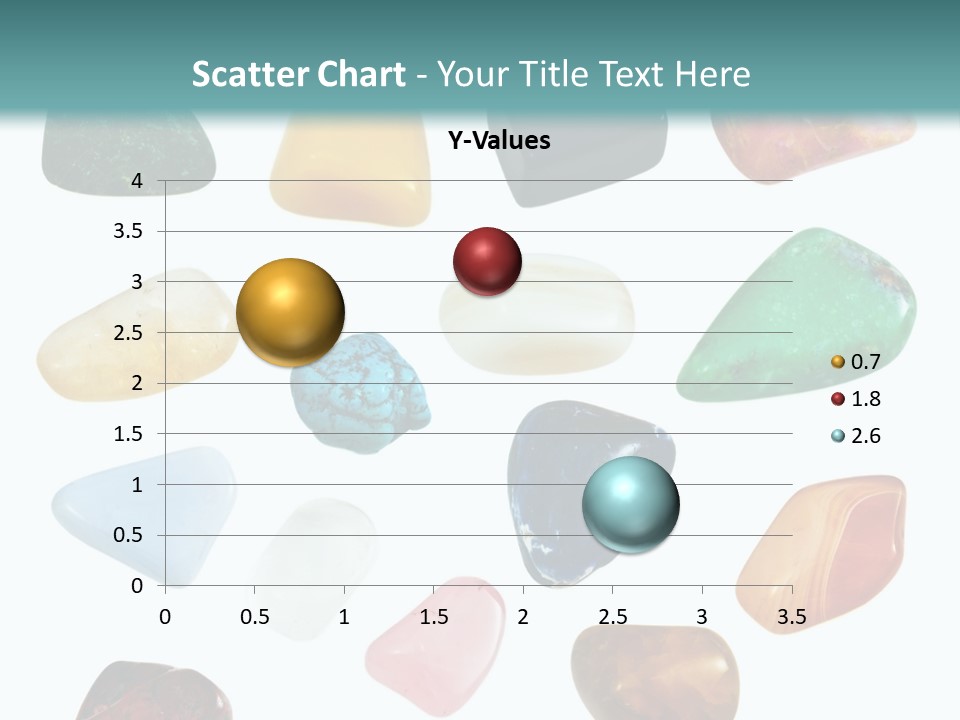 Scatter Chart - Your Title Text Here

Y-Values

4
3.5
3
2.5
2
1.5
1
0.5
0

0 0.5 1 1.5 2 2.5 3 3.5

0.7
1.8
2.6